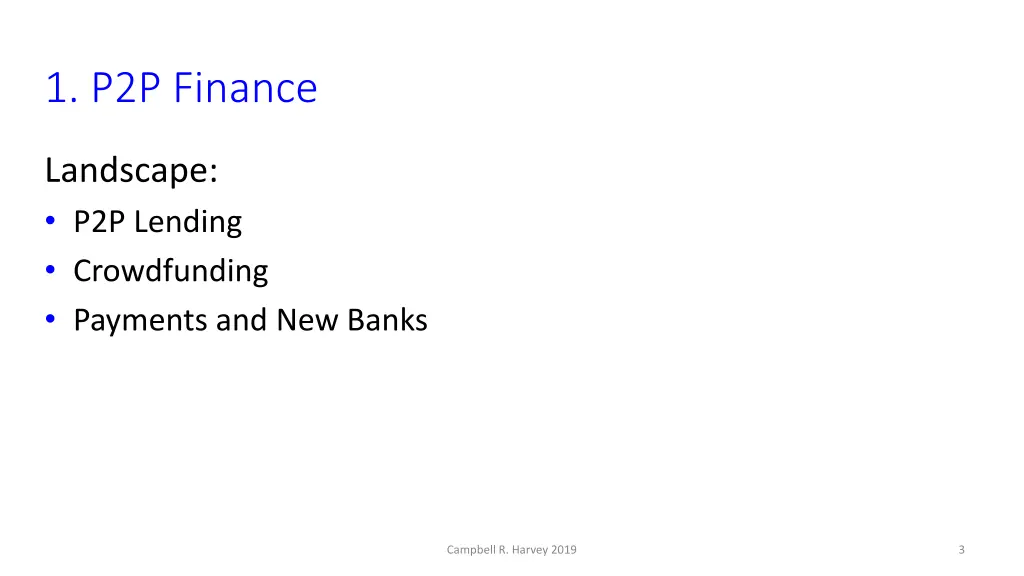 1. P2P Finance

Landscape:
• P2P Lending
• Crowdfunding
• Payments and New Banks

Campbell R. Harvey 2019

3